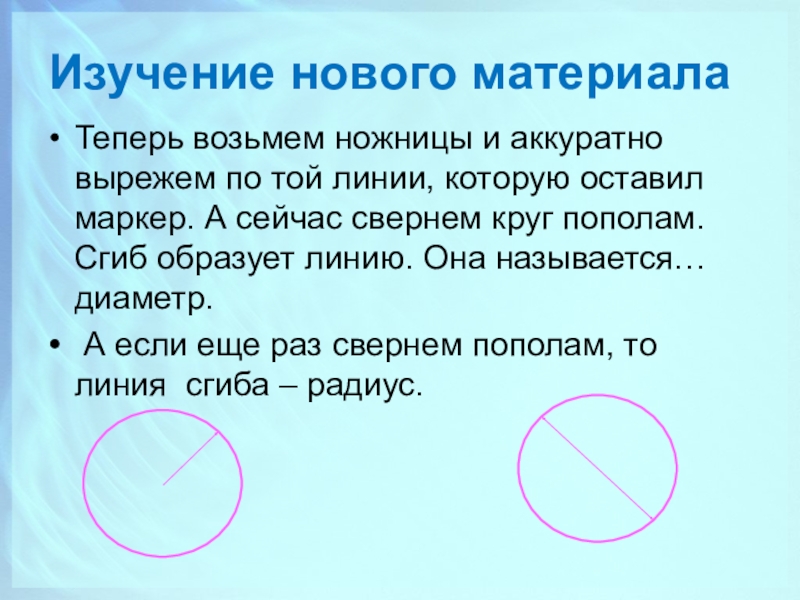 Изучение нового материала

• Теперь возьмем ножницы и аккуратно вырежем по той линии, которую оставил маркер. А сейчас свернем круг пополам. Сгиб образует линию. Она называется… диаметр.

• А если еще раз свернем пополам, то линия сгиба – радиус.